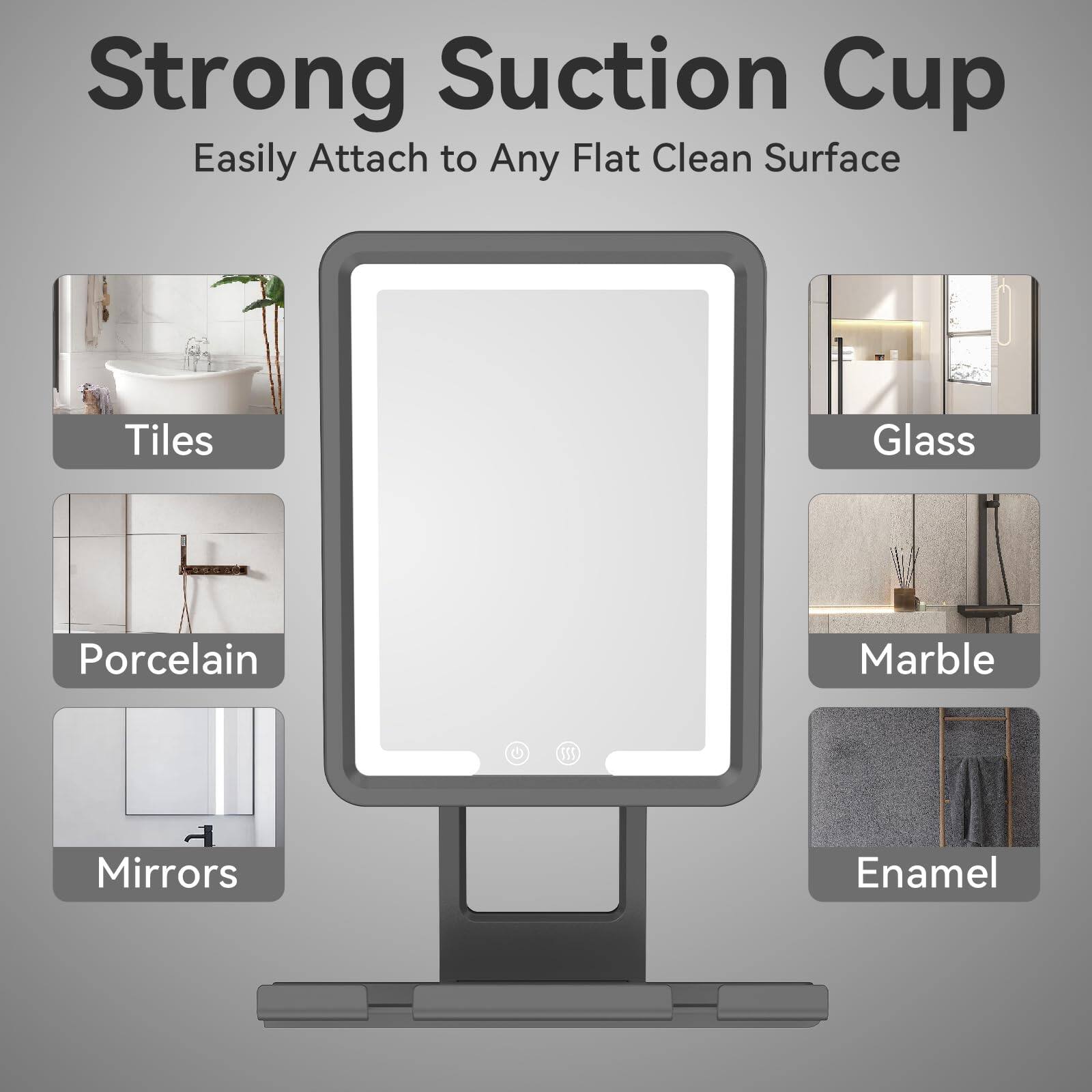 Strong Suction Cup

Easily Attach to Any Flat Clean Surface

Tiles

Porcelain

Mirrors

Glass

Marble

Enamel